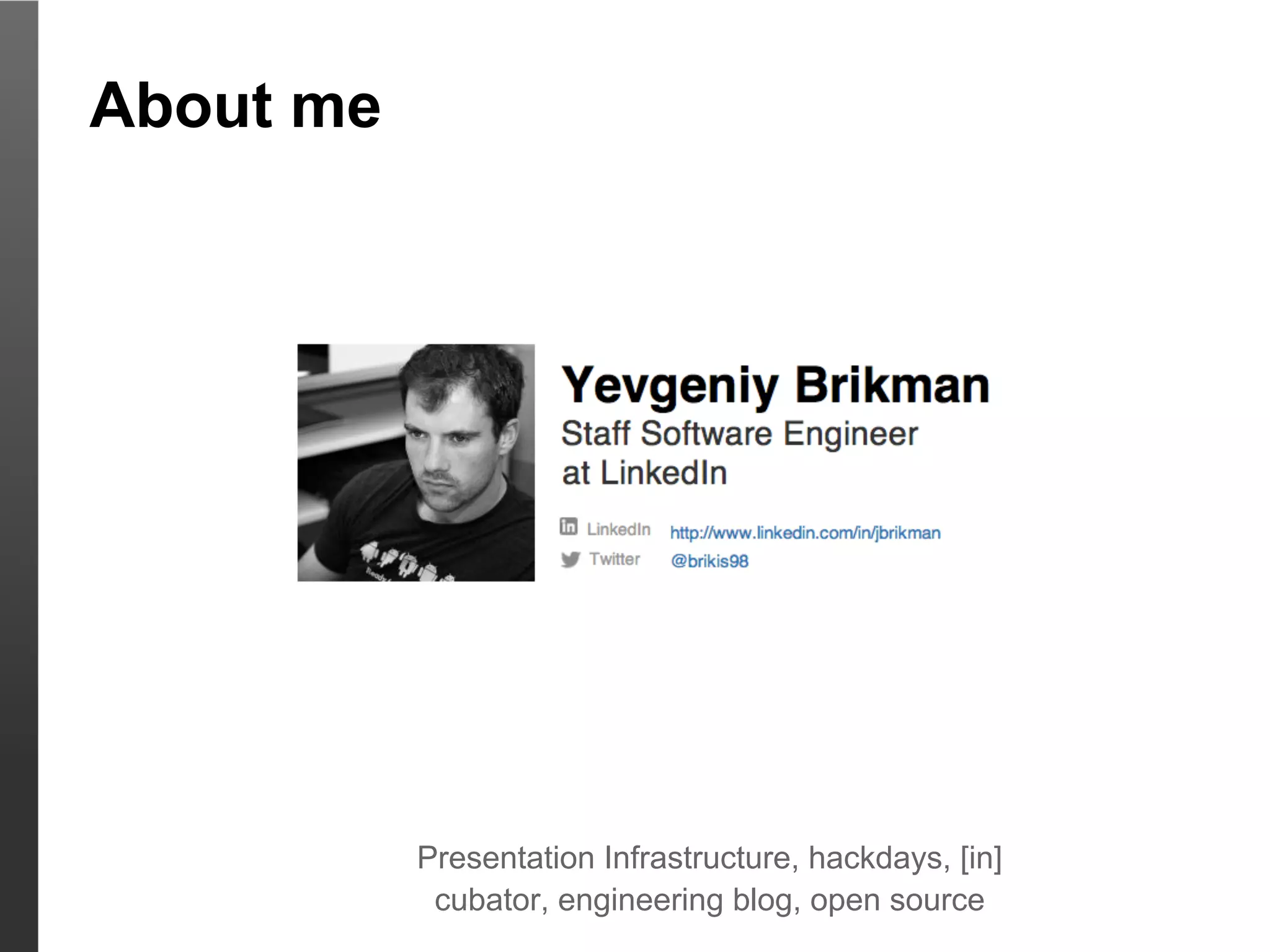 About me

Yevgeniy Brikman
Staff Software Engineer at LinkedIn

LinkedIn http://www.linkedin.com/in/jbrikman
Twitter @brikis98

Presentation Infrastructure, hackdays, [in] cubator, engineering blog, open source